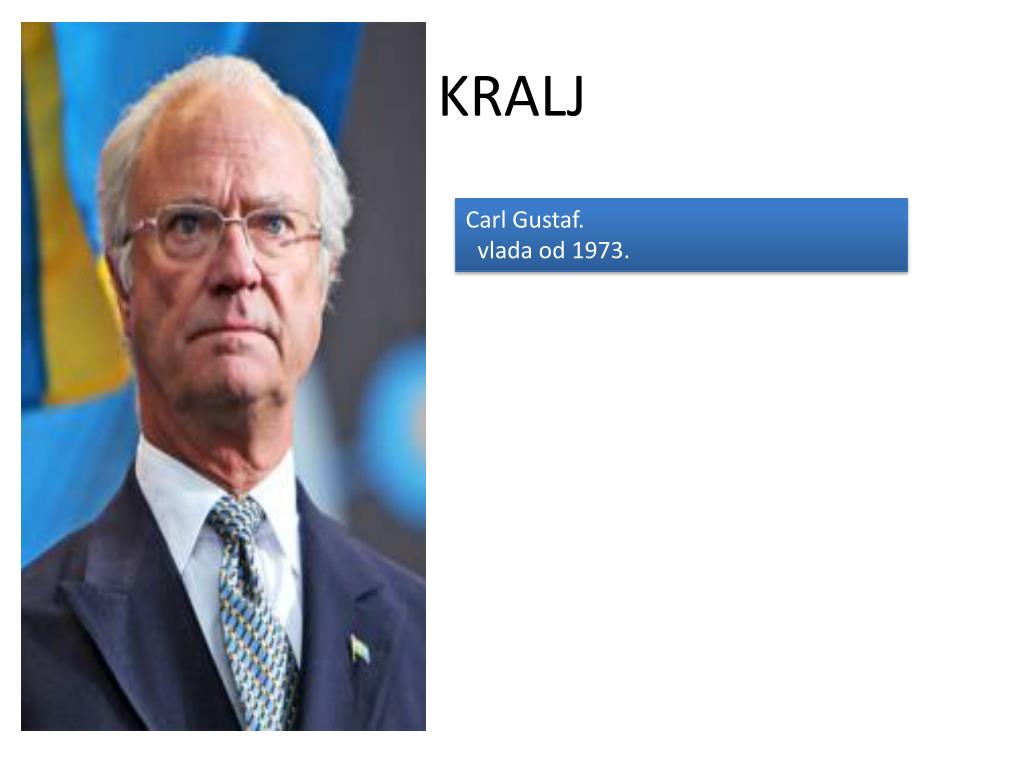 KRALJ

Carl Gustaf.
vlada od 1973.